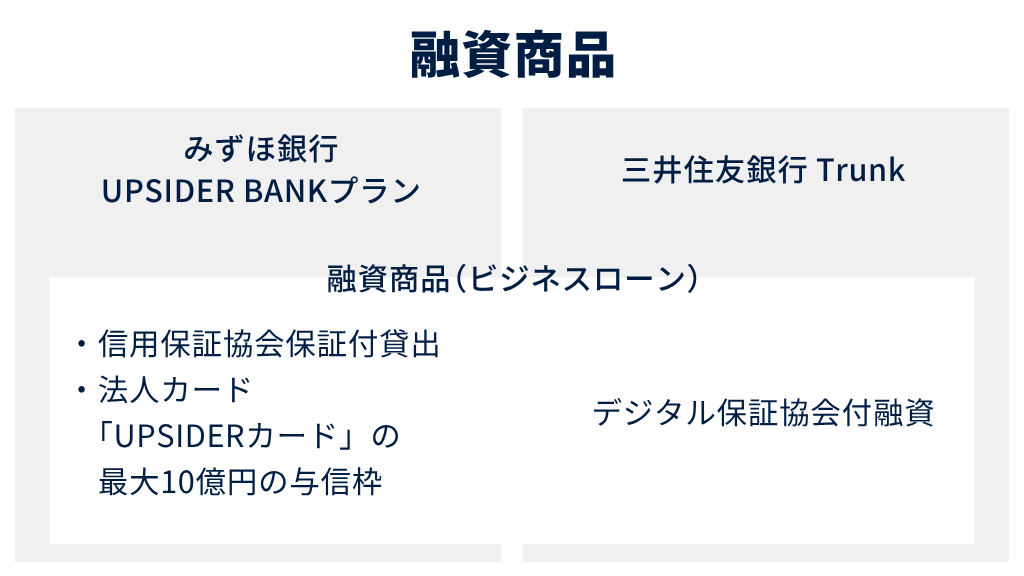 融資商品

みずほ銀行
UPSIDER BANKプラン

三井住友銀行 Trunk

融資商品（ビジネスローン）

・信用保証協会保証付貸出
・法人カード
「UPSIDERカード」の
最大10億円の与信枠

デジタル保証協会付融資